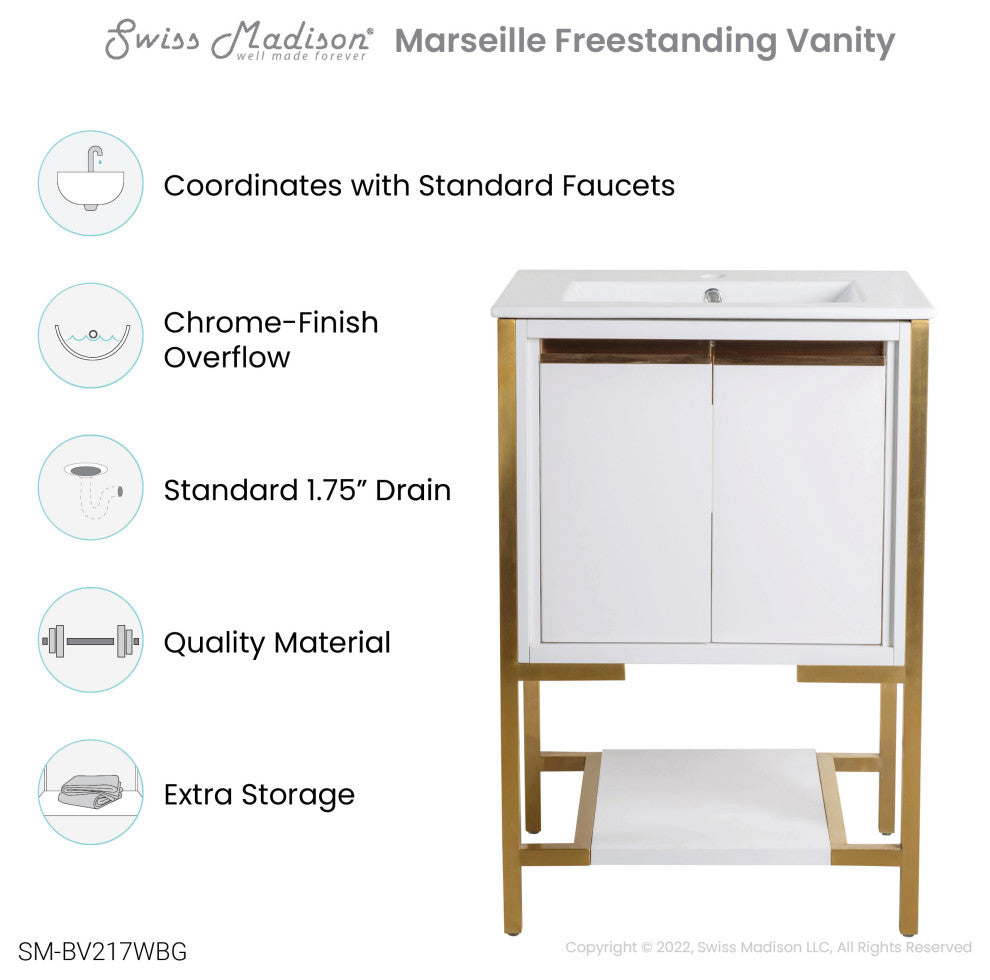 Swiss Madison® well made forever Marseille Freestanding Vanity

Coordinates with Standard Faucets

Chrome-Finish Overflow

Standard 1.75” Drain

Quality Material

Extra Storage

SM-BV217WBG

Copyright © 2022, Swiss Madison LLC, All Rights Reserved